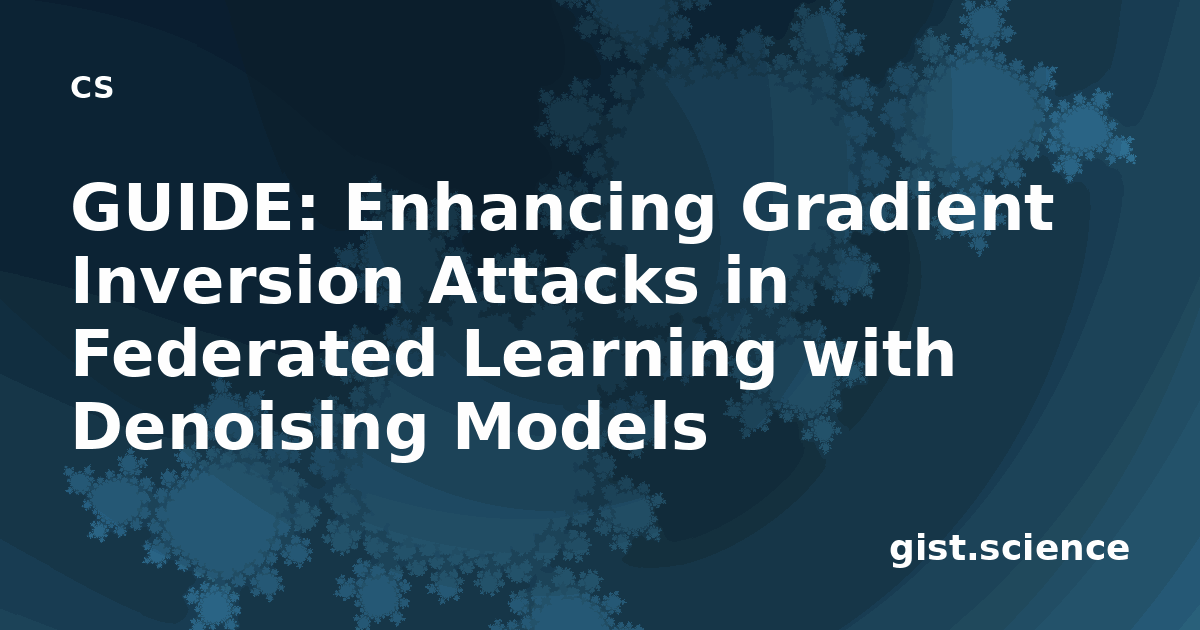 CS

GUIDE: Enhancing Gradient Inversion Attacks in Federated Learning with Denoising Models

gist.science